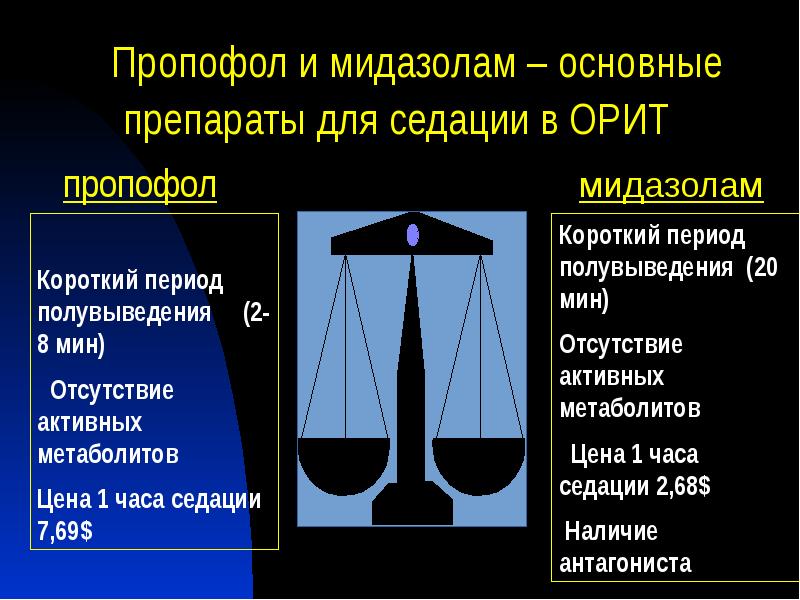 Пропофол и мидазолам – основные препараты для седации в ОРИТ

пропофол

Короткий период полувыведения (2-8 мин)

Отсутствие активных метаболитов

Цена 1 часа седации 7,69$

мидазолам

Короткий период полувыведения (20 мин)

Отсутствие активных метаболитов

Цена 1 часа седации 2,68$

Наличие антагониста